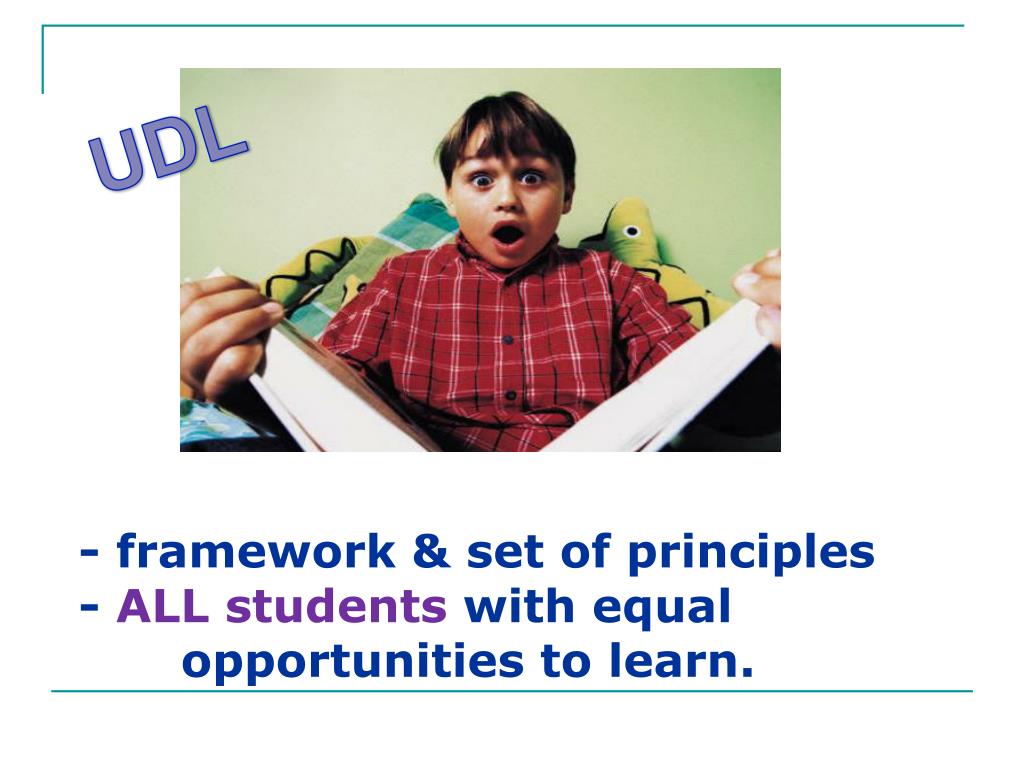 UDL

- framework & set of principles
- ALL students with equal opportunities to learn.